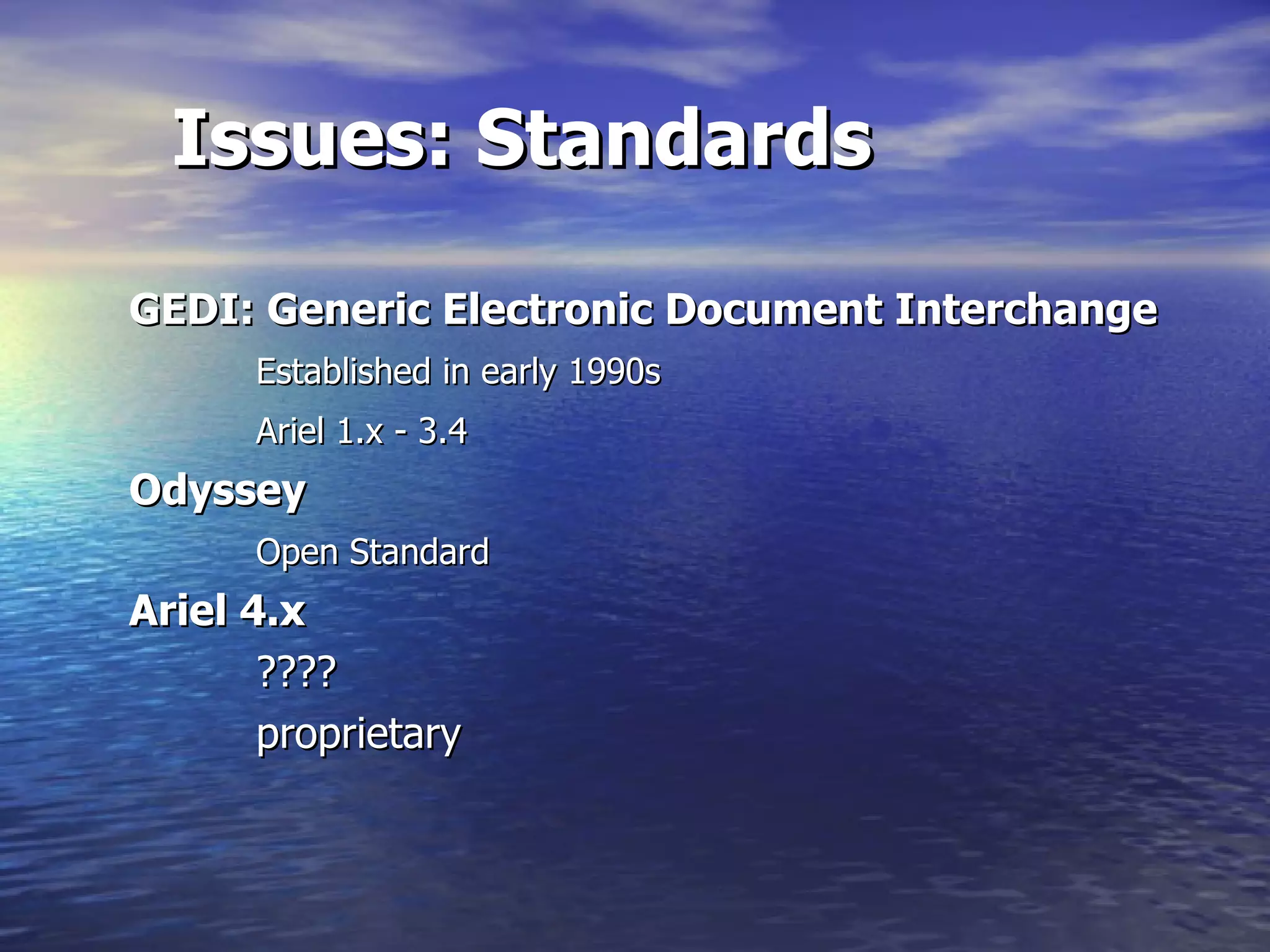 Issues: Standards

GEDI: Generic Electronic Document Interchange

Established in early 1990s

Ariel 1.x - 3.4

Odyssey

Open Standard

Ariel 4.x

????

proprietary